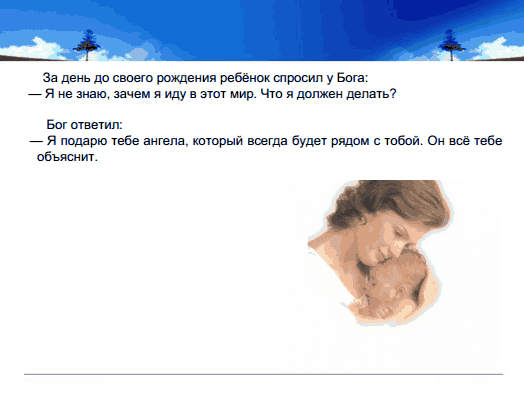 За день до своего рождения ребёнок спросил у Бога:
— Я не знаю, зачем я иду в этот мир. Что я должен делать?

Бог ответил:
— Я подарю тебе ангела, который всегда будет рядом с тобой. Он всё тебе объяснит.